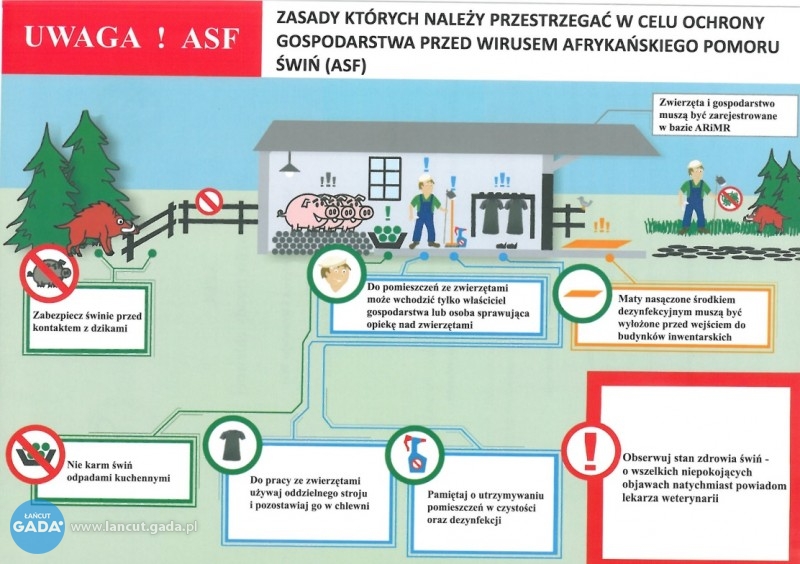 UWAGA ! ASF

ZASADY KTÓRYCH NALEŻY PRZESTRZEGAĆ W CELU OCHRONY GOSPODARSTWA PRZED WIRUSEM AFRYKAŃSKIEGO POMORU ŚWIŃ (ASF)

Zwierzęta i gospodarstwo muszą być zarejestrowane w bazie ARiMR

Zabezpiecz świnie przed kontaktem z dzikami

Do pomieszczeń ze zwierzętami może wchodzić tylko właściciel gospodarstwa lub osoba sprawująca opiekę nad zwierzętami

Maty nasączone środkiem dezynfekcyjnym muszą być wyłożone przed wejściem do budynków inwentarskich

Nie karm świń odpadami kuchennymi

Do pracy ze zwierzętami używaj oddzielnego stroju i pozostawiaj go w chlewni

Pamiętaj o utrzymywaniu pomieszczeń w czystości oraz dezynfekcji

Obserwuj stan zdrowia świń - o wszelkich niepokojących objawach natychmiast powiadom lekarza weterynarii

ŁAŃCUT GADA www.lancut.gada.pl